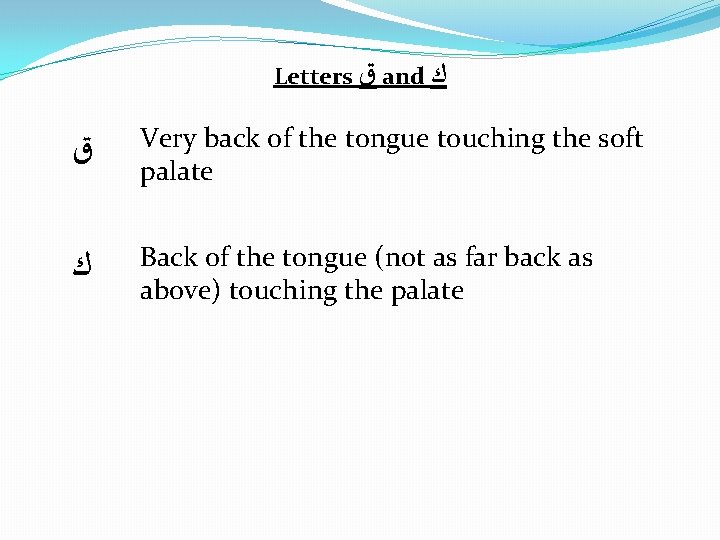 Letters ق and ك

ق Very back of the tongue touching the soft palate

ك Back of the tongue (not as far back as above) touching the palate